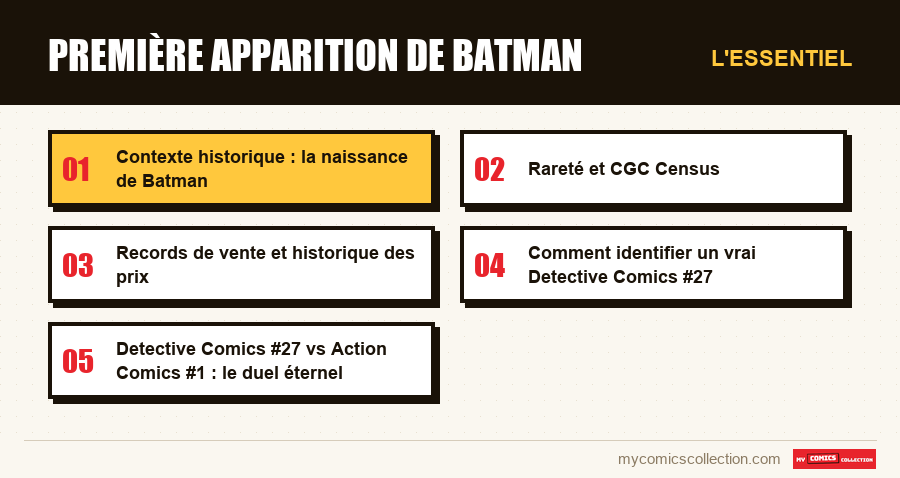 PREMIÈRE APPARITION DE BATMAN

L'ESSENTIEL

01 Contexte historique : la naissance de Batman

02 Rareté et CGC Census

03 Records de vente et historique des prix

04 Comment identifier un vrai Detective Comics #27

05 Detective Comics #27 vs Action Comics #1 : le duel éternel

mycomicscollection.com

MY COMICS COLLECTION